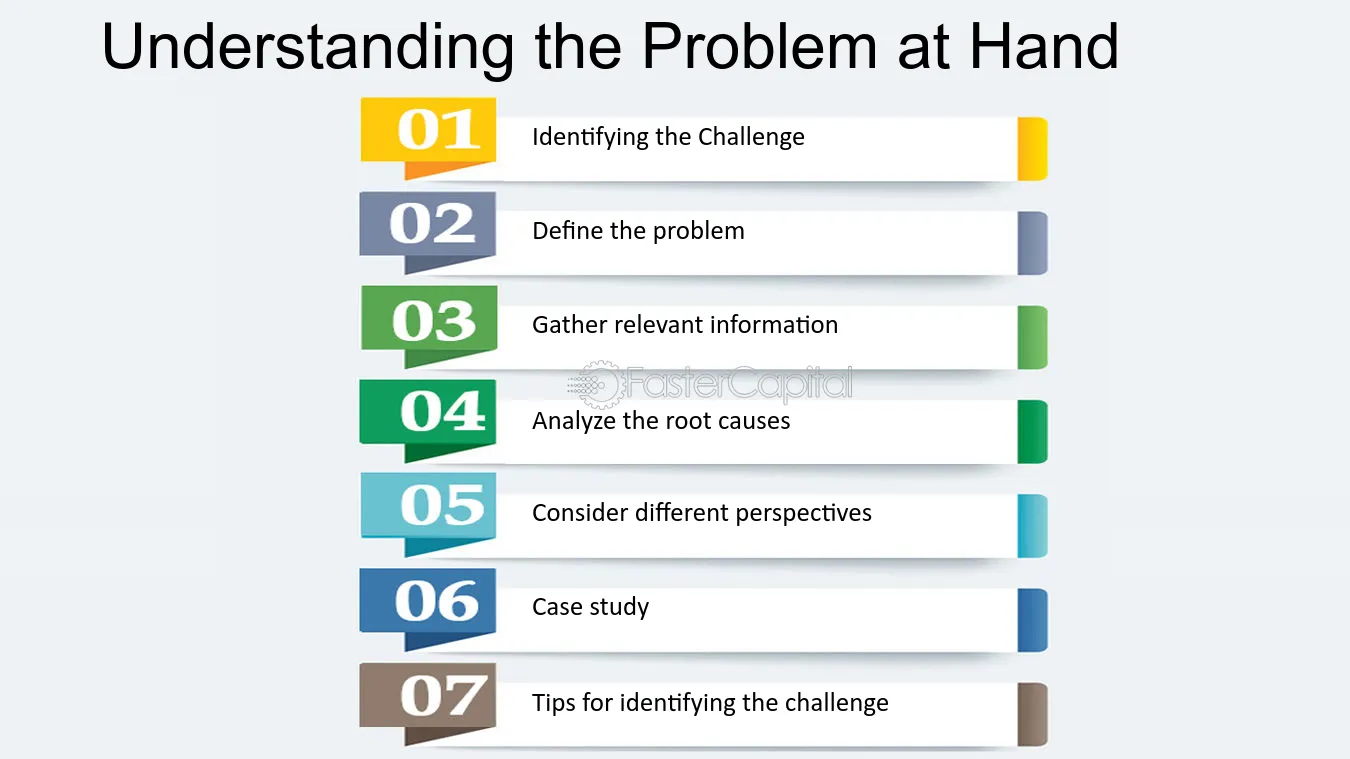 Understanding the Problem at Hand

01 Identifying the Challenge

02 Define the problem

03 Gather relevant information

FasterCapital

04 Analyze the root causes

05 Consider different perspectives

06 Case study

07 Tips for identifying the challenge